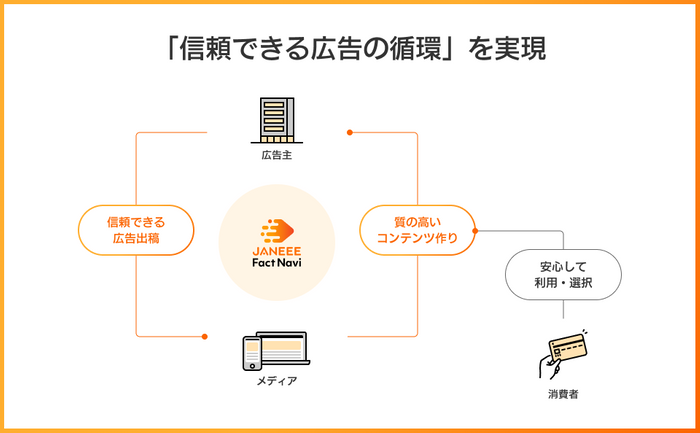 「信頼できる広告の循環」を実現

広告主

信頼できる
広告出稿

JANEEE
Fact Navi

質の高い
コンテンツ作り

安心して
利用・選択

メディア

消費者